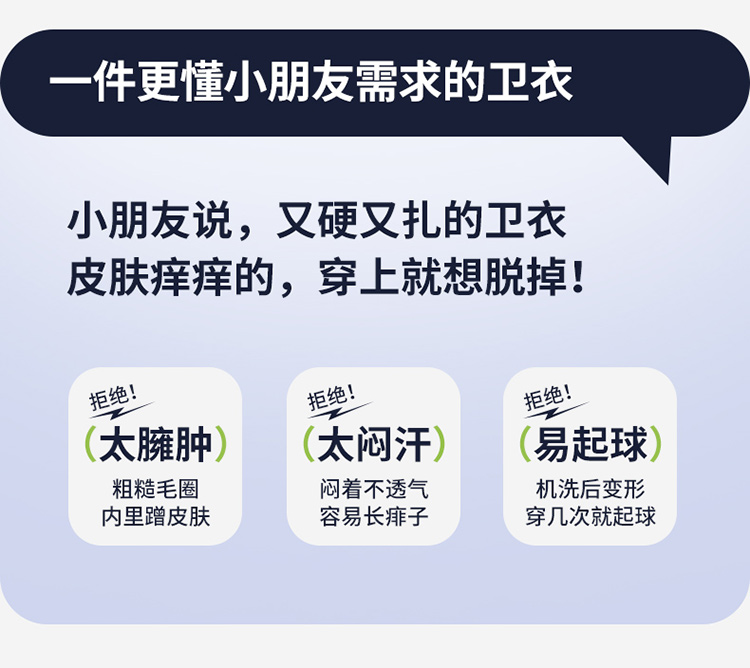 一件更懂小朋友需求的卫衣

小朋友说，又硬又扎的卫衣
皮肤痒痒的，穿上就想脱掉！

拒绝！
(太臃肿)
粗糙毛圈
内里蹭皮肤

拒绝！
(太闷汗)
闷着不透气
容易长痱子

拒绝！
(易起球)
机洗后变形
穿几次就起球